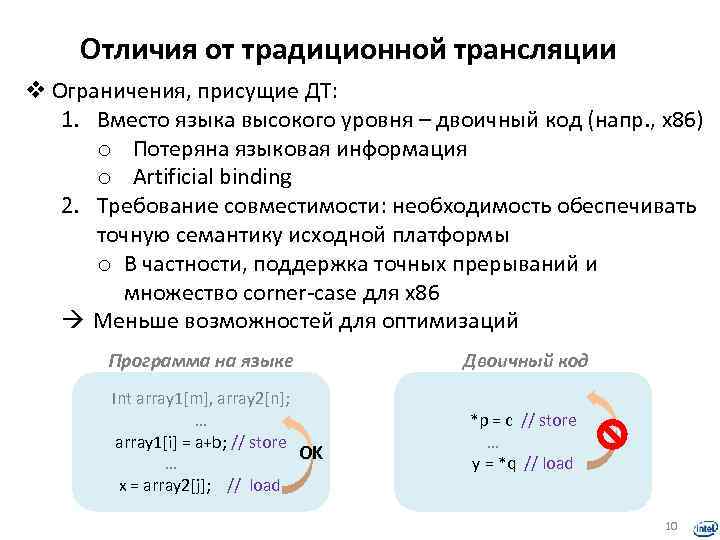 Отличия от традиционной трансляции

❖ Ограничения, присущие ДТ:

1. Вместо языка высокого уровня – двоичный код (напр., x86)
   o Потеряна языковая информация
   o Artificial binding
2. Требование совместимости: необходимость обеспечивать точную семантику исходной платформы
   o В частности, поддержка точных прерываний и множество corner-case для x86

→ Меньше возможностей для оптимизаций

Программа на языке

Int array1[m], array2[n];
…
array1[i] = a+b; // store
…
x = array2[j]; // load

OK

Двоичный код

*p = c // store
…
y = *q // load

10

intel